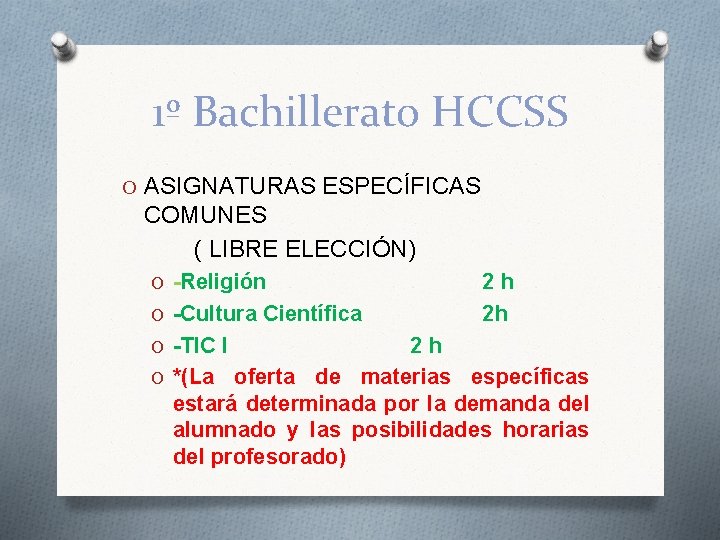 1º Bachillerato HCCSS

O ASIGNATURAS ESPECÍFICAS COMUNES
( LIBRE ELECCIÓN)
O -Religión 2 h
O -Cultura Científica 2h
O -TIC I 2 h
O *(La oferta de materias específicas estará determinada por la demanda del alumnado y las posibilidades horarias del profesorado)